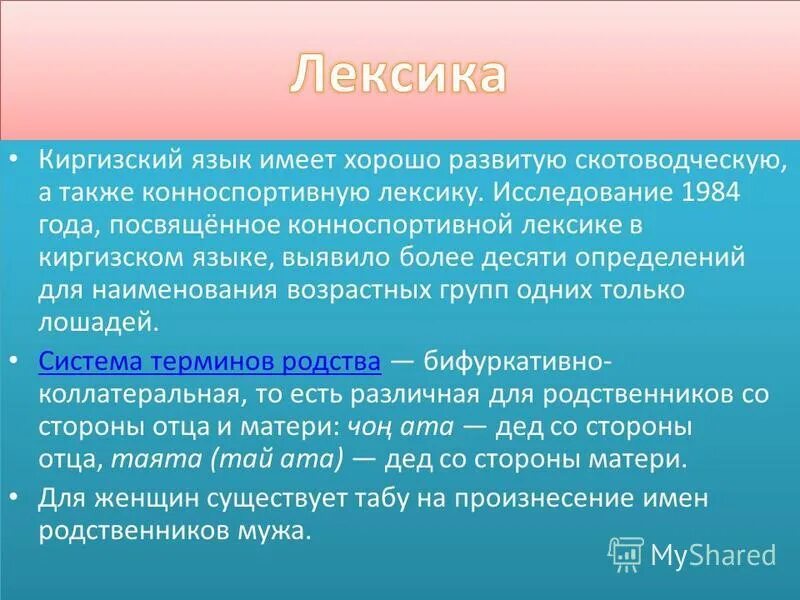 Лексика

• Киргизский язык имеет хорошо развитую скотоводческую, а также конноспортивную лексику. Исследование 1984 года, посвящённое конноспортивной лексике в киргизском языке, выявило более десяти определений для наименования возрастных групп одних только лошадей.

• Система терминов родства — бифуркативно-коллатеральная, то есть различная для родственников со стороны отца и матери: чоң ата — дед со стороны отца, таята (тай ата) — дед со стороны матери.

• Для женщин существует табу на произнесение имен родственников мужа.

MyShared